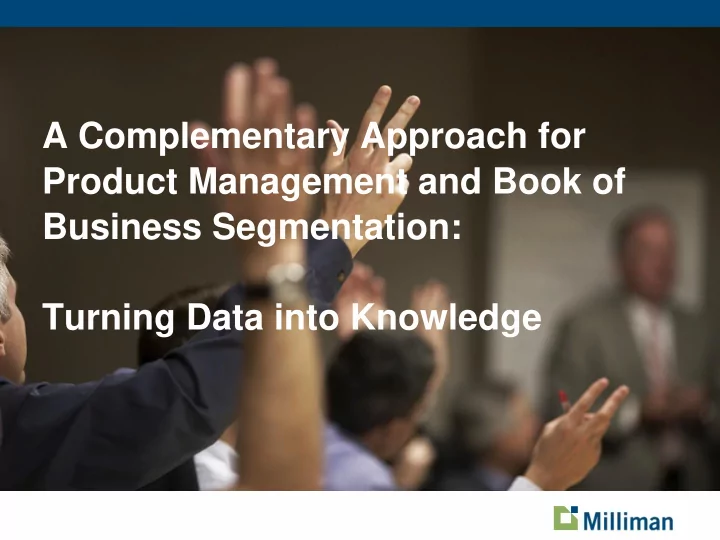 A Complementary Approach for Product Management and Book of Business Segmentation:

Turning Data into Knowledge

Milliman